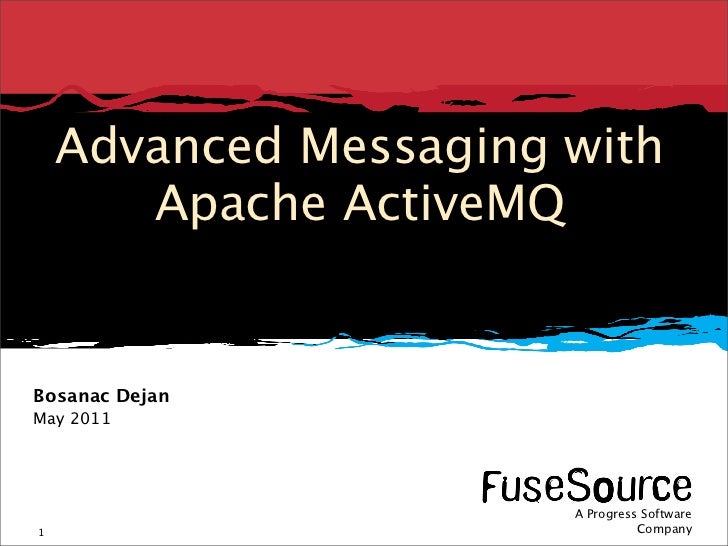 Advanced Messaging with Apache ActiveMQ

Bosanac Dejan
May 2011

FuseSource
A Progress Software Company

1